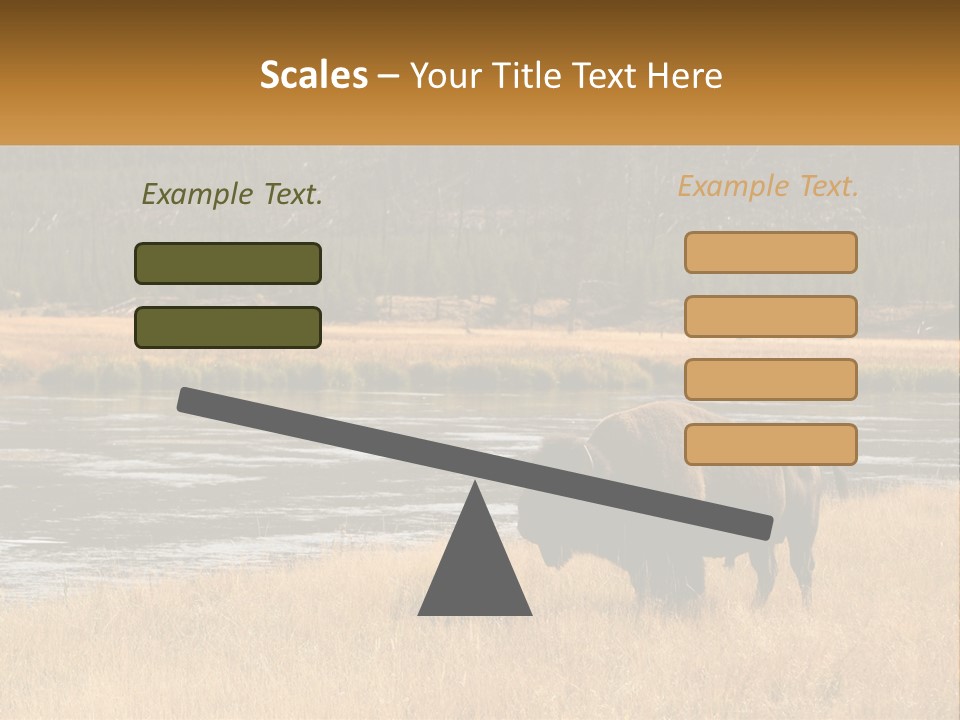 Scales – Your Title Text Here

Example Text.

Example Text.